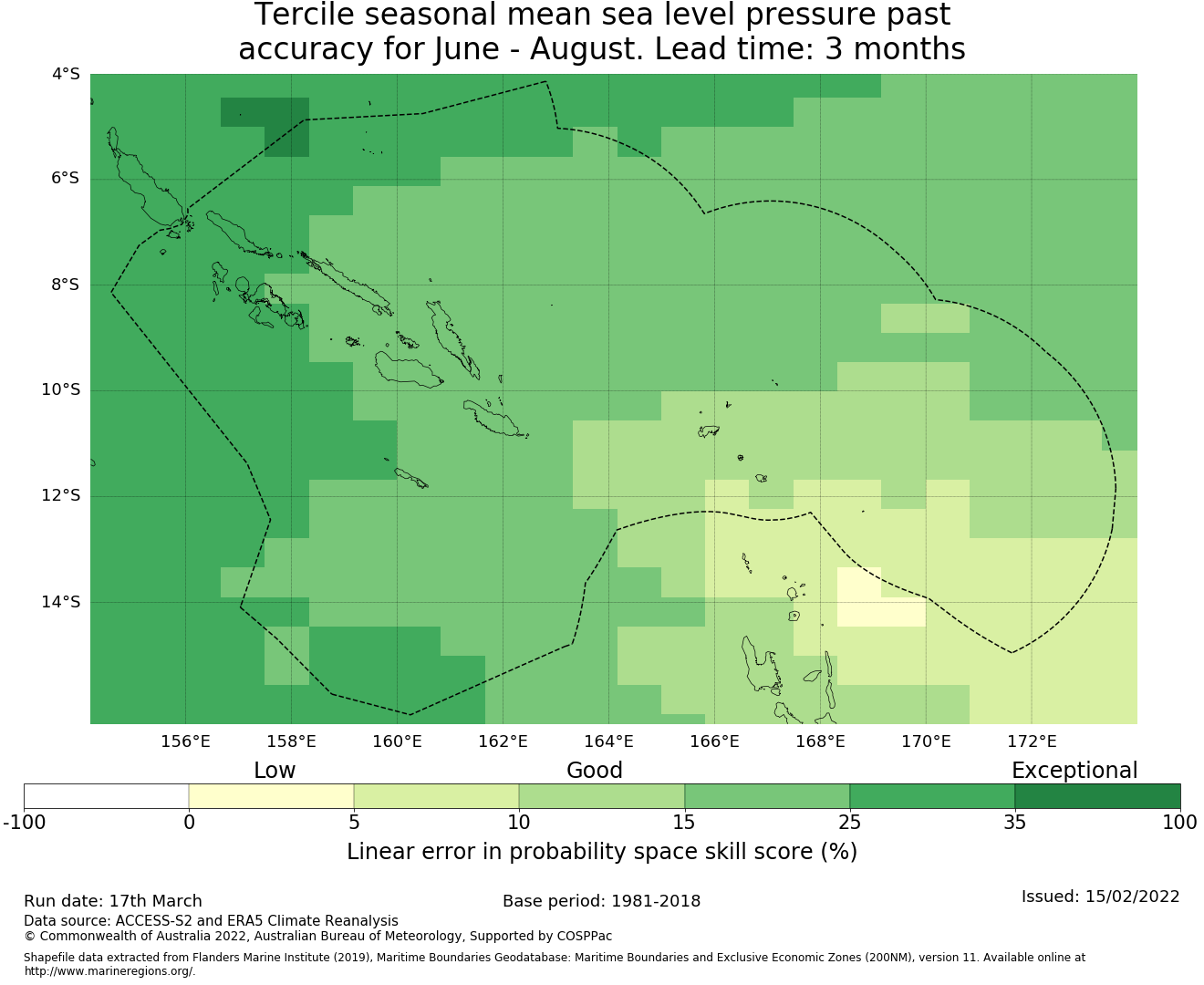 Tercile seasonal mean sea level pressure past accuracy for June - August. Lead time: 3 months

4°S
6°S
8°S
10°S
12°S
14°S

156°E 158°E 160°E 162°E 164°E 166°E 168°E 170°E 172°E

Low Good Exceptional

-100 0 5 10 15 25 35 100

Linear error in probability space skill score (%)

Run date: 17th March
Base period: 1981-2018
Issued: 15/02/2022
Data source: ACCESS-S2 and ERA5 Climate Reanalysis
© Commonwealth of Australia 2022, Australian Bureau of Meteorology, Supported by COSPPac

Shapefile data extracted from Flanders Marine Institute (2019), Maritime Boundaries Geodatabase: Maritime Boundaries and Exclusive Economic Zones (200NM), version 11. Available online at http://www.marineregions.org/.